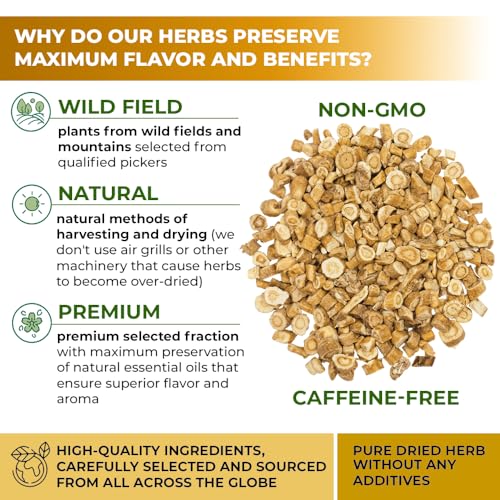 WHY DO OUR HERBS PRESERVE MAXIMUM FLAVOR AND BENEFITS?

WILD FIELD

plants from wild fields and mountains selected from qualified pickers

NATURAL

natural methods of harvesting and drying (we don't use air grills or other machinery that cause herbs to become over-dried)

PREMIUM

premium selected fraction with maximum preservation of natural essential oils that ensure superior flavor and aroma

NON-GMO

CAFFEINE-FREE

HIGH-QUALITY INGREDIENTS, CAREFULLY SELECTED AND SOURCED FROM ALL ACROSS THE GLOBE

PURE DRIED HERB WITHOUT ANY ADDITIVES